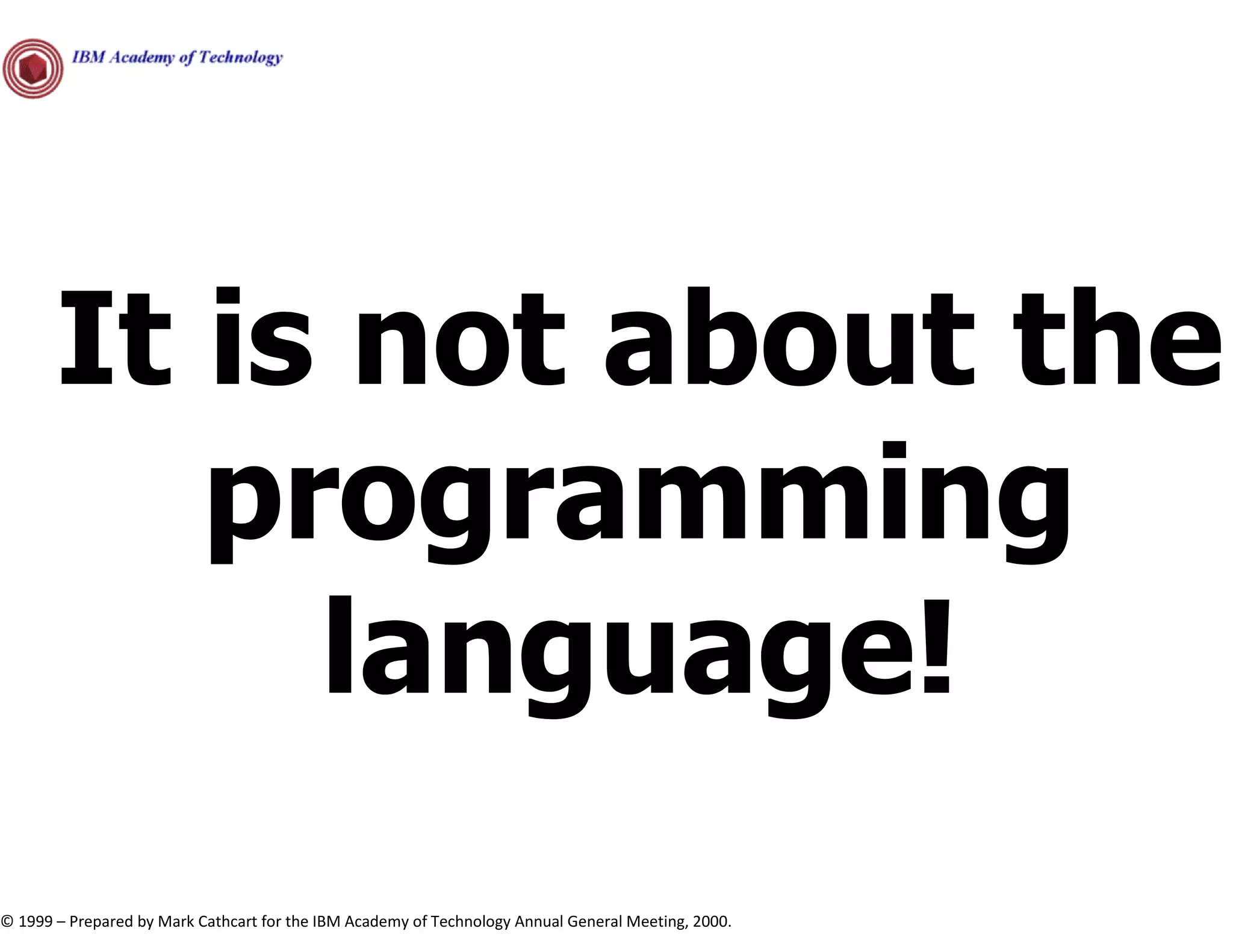 IBM Academy of Technology

It is not about the programming language!

© 1999 – Prepared by Mark Cathcart for the IBM Academy of Technology Annual General Meeting, 2000.